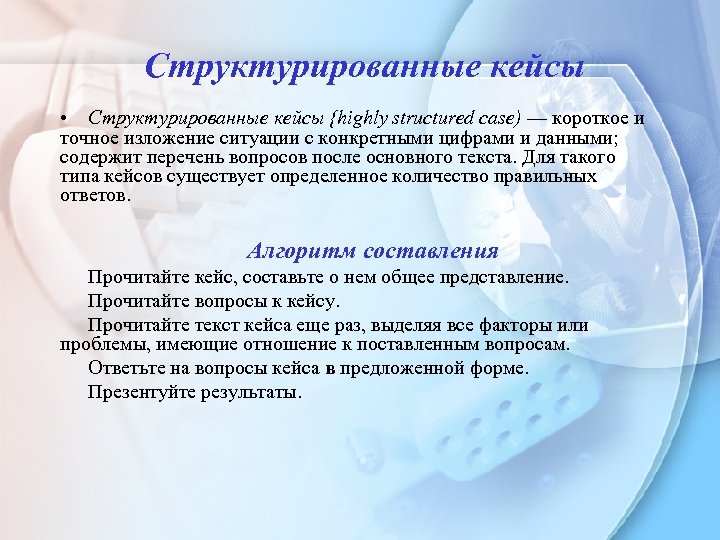 Структурированные кейсы

• Структурированные кейсы {highly structured case) — короткое и точное изложение ситуации с конкретными цифрами и данными; содержит перечень вопросов после основного текста. Для такого типа кейсов существует определенное количество правильных ответов.

Алгоритм составления

Прочитайте кейс, составьте о нем общее представление.

Прочитайте вопросы к кейсу.

Прочитайте текст кейса еще раз, выделяя все факторы или проблемы, имеющие отношение к поставленным вопросам.

Ответьте на вопросы кейса в предложенной форме.

Презентуйте результаты.